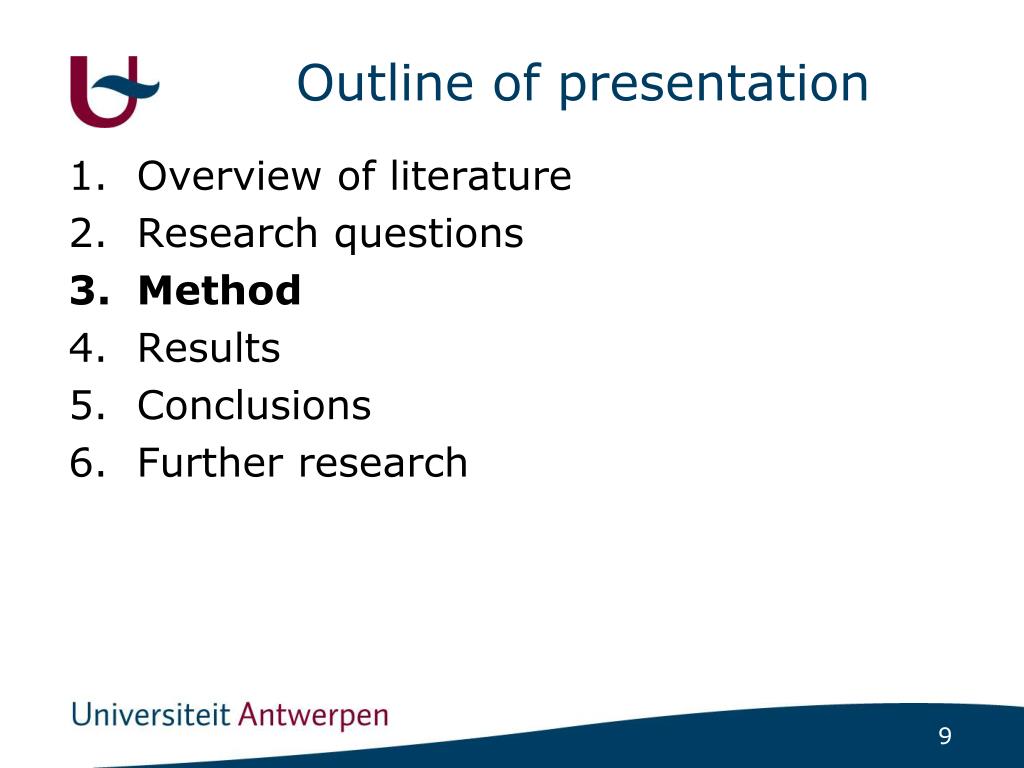 Outline of presentation

1. Overview of literature
2. Research questions
3. Method
4. Results
5. Conclusions
6. Further research

Universiteit Antwerpen

9